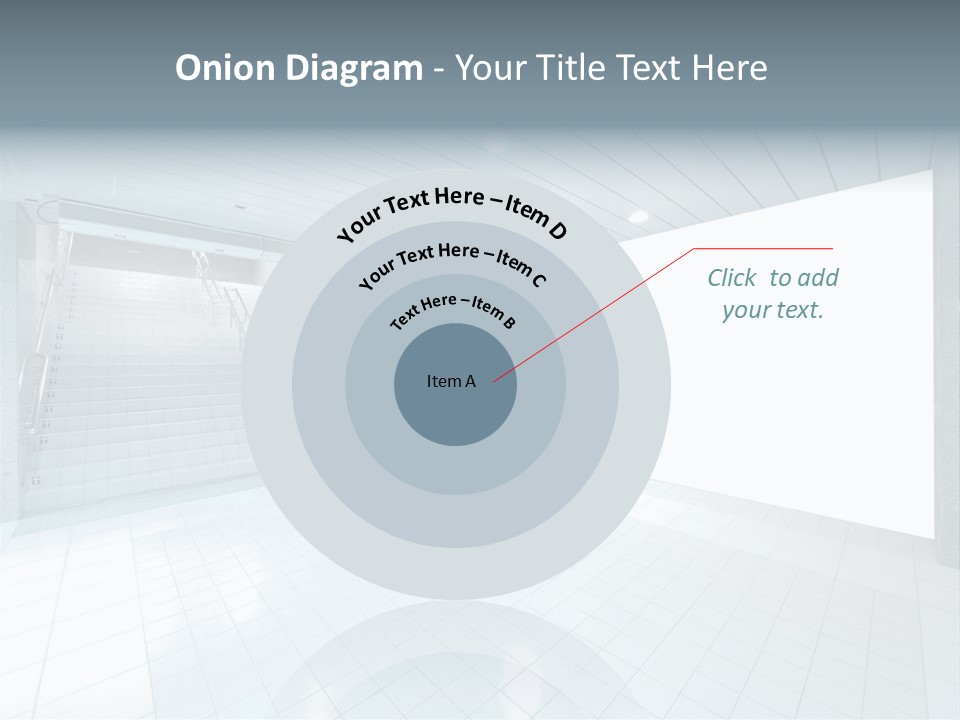 Onion Diagram - Your Title Text Here

Your Text Here – Item D

Your Text Here – Item C

Text Here – Item B

Item A

Click to add your text.